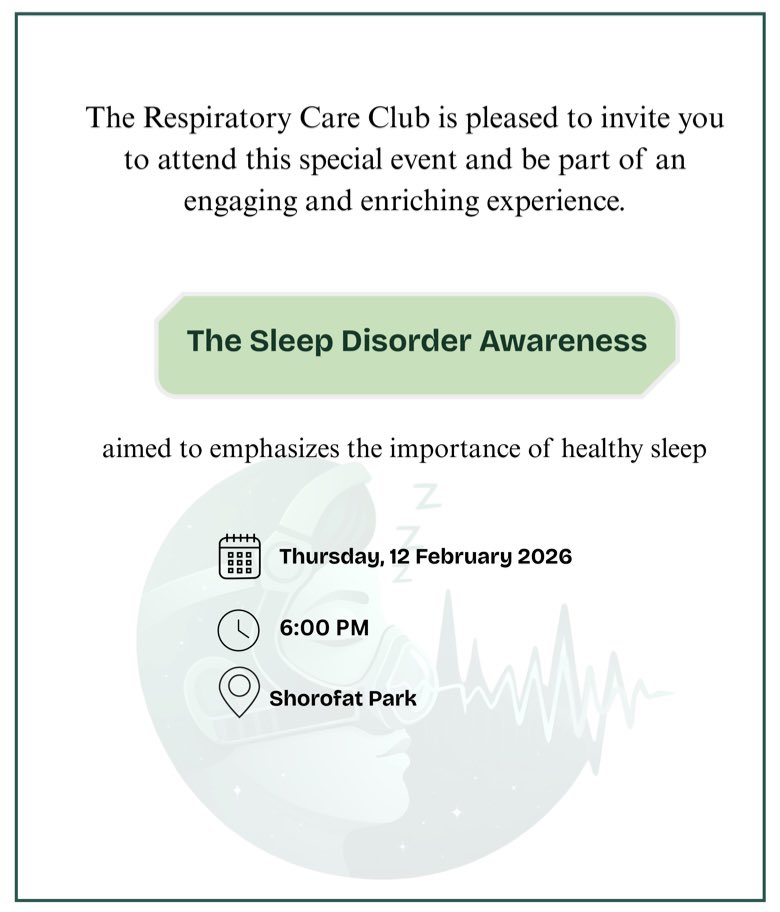 The Respiratory Care Club is pleased to invite you to attend this special event and be part of an engaging and enriching experience.

The Sleep Disorder Awareness

aimed to emphasizes the importance of healthy sleep

Z
Z
Z

Thursday, 12 February 2026

6:00 PM

Shorofat Park